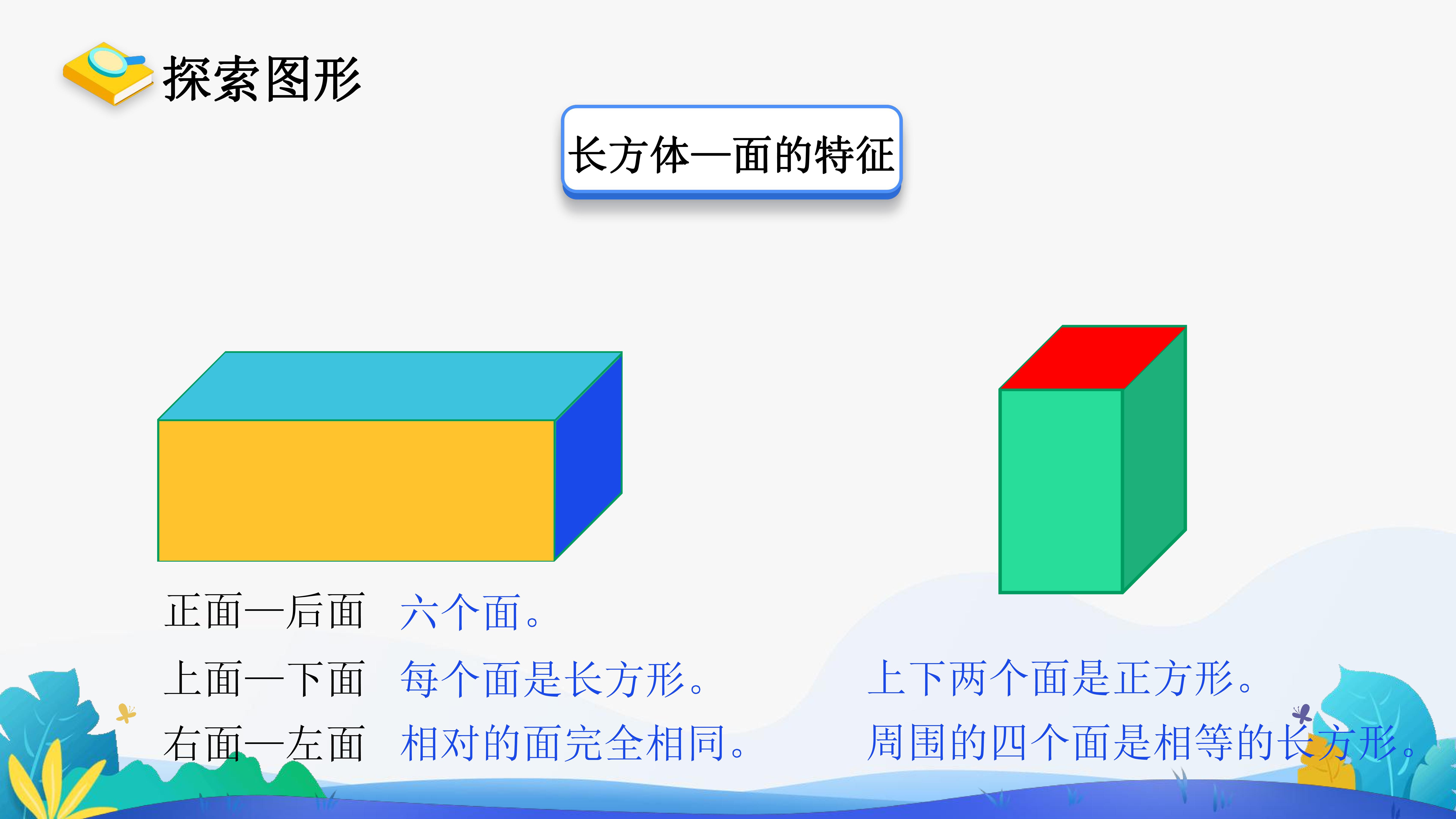 探索图形

长方体—面的特征

正面—后面
上面—下面
右面—左面

六个面。
每个面是长方形。
相对的面完全相同。

上下两个面是正方形。
周围的四个面是相等的长方形。